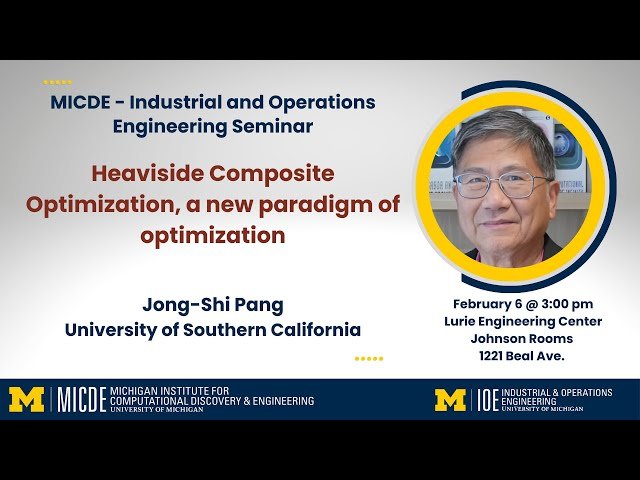 MICDE - Industrial and Operations Engineering Seminar

Heaviside Composite Optimization, a new paradigm of optimization

Jong-Shi Pang
University of Southern California

February 6 @ 3:00 pm
Lurie Engineering Center
Johnson Rooms
1221 Beal Ave.

M | MICDE MICHIGAN INSTITUTE FOR COMPUTATIONAL DISCOVERY & ENGINEERING UNIVERSITY OF MICHIGAN

M | IOE INDUSTRIAL & OPERATIONS ENGINEERING UNIVERSITY OF MICHIGAN